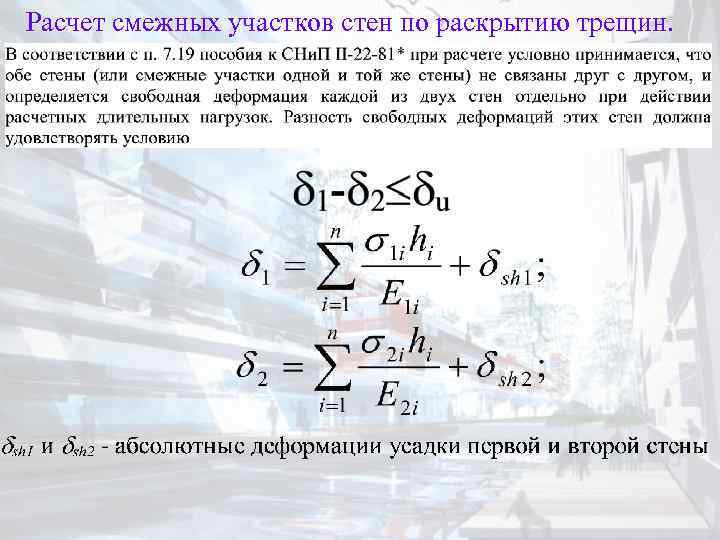 Расчет смежных участков стен по раскрытию трещин.

В соответствии с п. 7.19 пособия к СНиП II-22-81* при расчете условно принимается, что обе стены (или смежные участки одной и той же стены) не связаны друг с другом, и определяется свободная деформация каждой из двух стен отдельно при действии расчетных длительных нагрузок. Разность свободных деформаций этих стен должна удовлетворять условию

$\delta_1 - \delta_2 \leq \delta_u$

$\delta_1 = \sum_{i=1}^{n} \frac{\sigma_{1i} h_i}{E_{1i}} + \delta_{sh1};$

$\delta_2 = \sum_{i=1}^{n} \frac{\sigma_{2i} h_i}{E_{2i}} + \delta_{sh2};$

$\delta_{sh1}$ и $\delta_{sh2}$ - абсолютные деформации усадки первой и второй стены